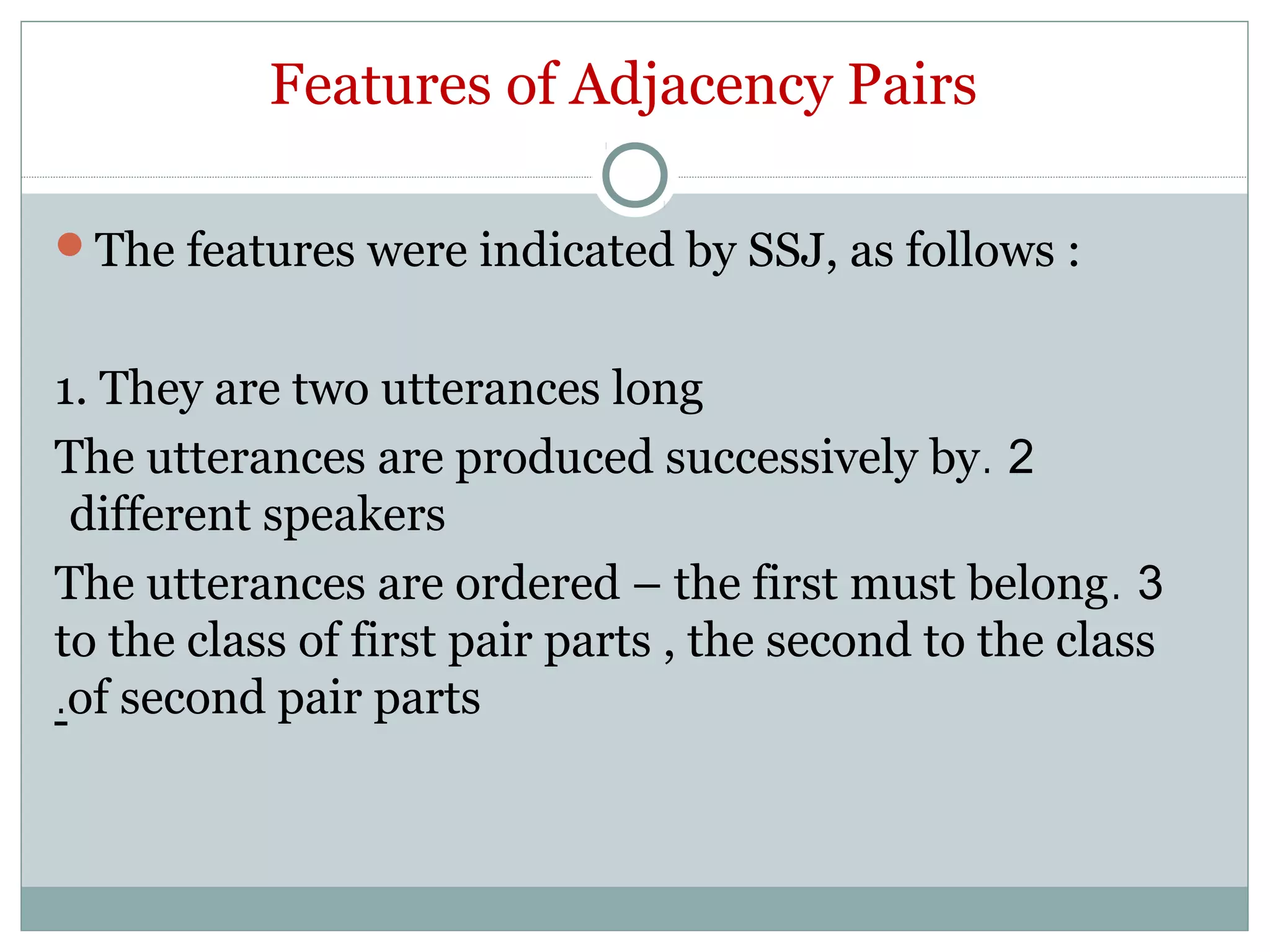 Features of Adjacency Pairs

The features were indicated by SSJ, as follows :

1. They are two utterances long

The utterances are produced successively by. 2 different speakers

The utterances are ordered – the first must belong. 3 to the class of first pair parts , the second to the class .of second pair parts